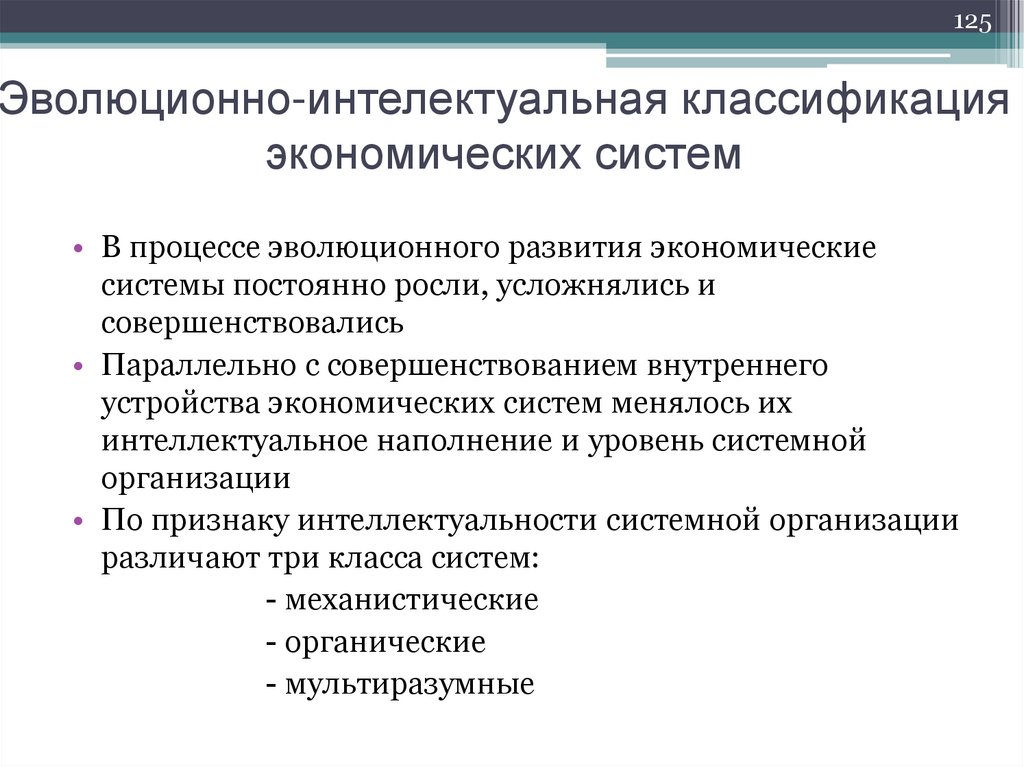 125

Эволюционно-интелектуальная классификация экономических систем

• В процессе эволюционного развития экономические системы постоянно росли, усложнялись и совершенствовались

• Параллельно с совершенствованием внутреннего устройства экономических систем менялось их интеллектуальное наполнение и уровень системной организации

• По признаку интеллектуальности системной организации различают три класса систем:

- механистические

- органические

- мультиразумные